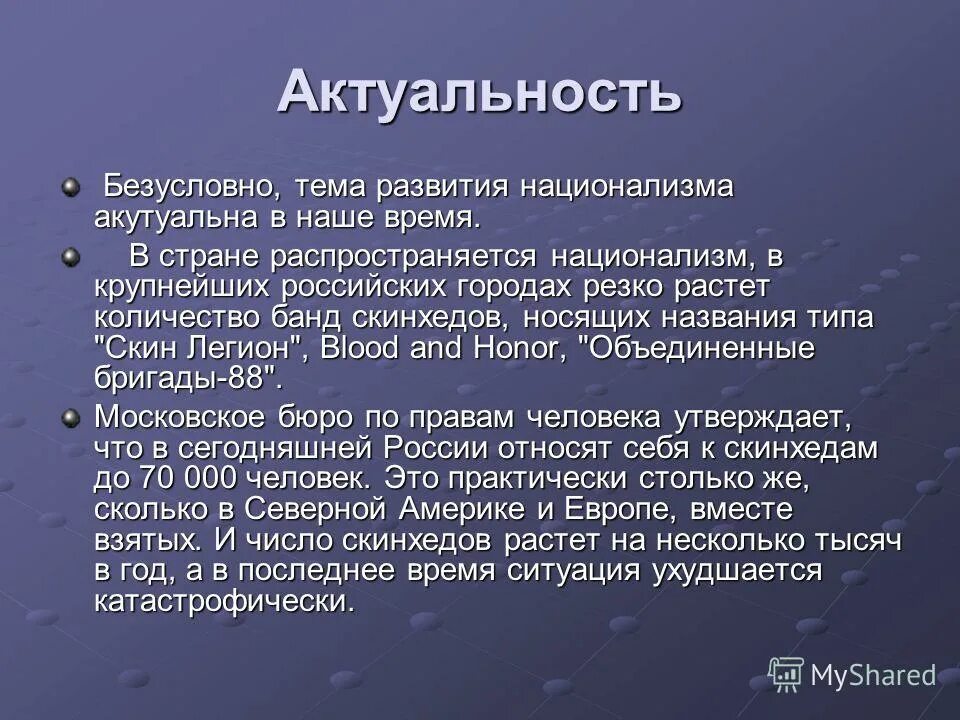 Актуальность

Безусловно, тема развития национализма акутуальна в наше время.

В стране распространяется национализм, в крупнейших российских городах резко растет количество банд скинхедов, носящих названия типа "Скин Легион", Blood and Honor, "Объединенные бригады-88".

Московское бюро по правам человека утверждает, что в сегодняшней России относят себя к скинхедам до 70 000 человек. Это практически столько же, сколько в Северной Америке и Европе, вместе взятых. И число скинхедов растет на несколько тысяч в год, а в последнее время ситуация ухудшается катастрофически.

MyShared